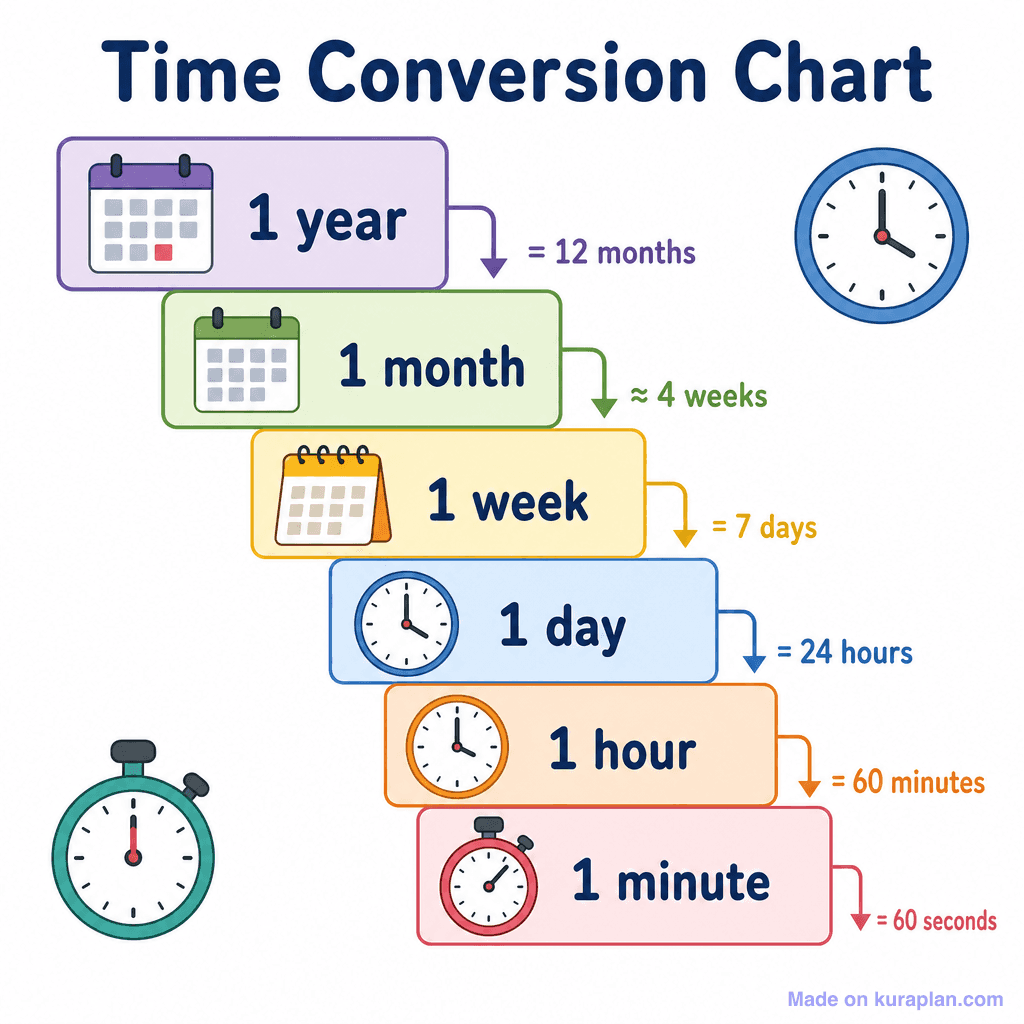 Time Conversion Chart

1 year
= 12 months

1 month
≈ 4 weeks

1 week
= 7 days

1 day
= 24 hours

1 hour
= 60 minutes

1 minute
= 60 seconds

Made on kuraplan.com